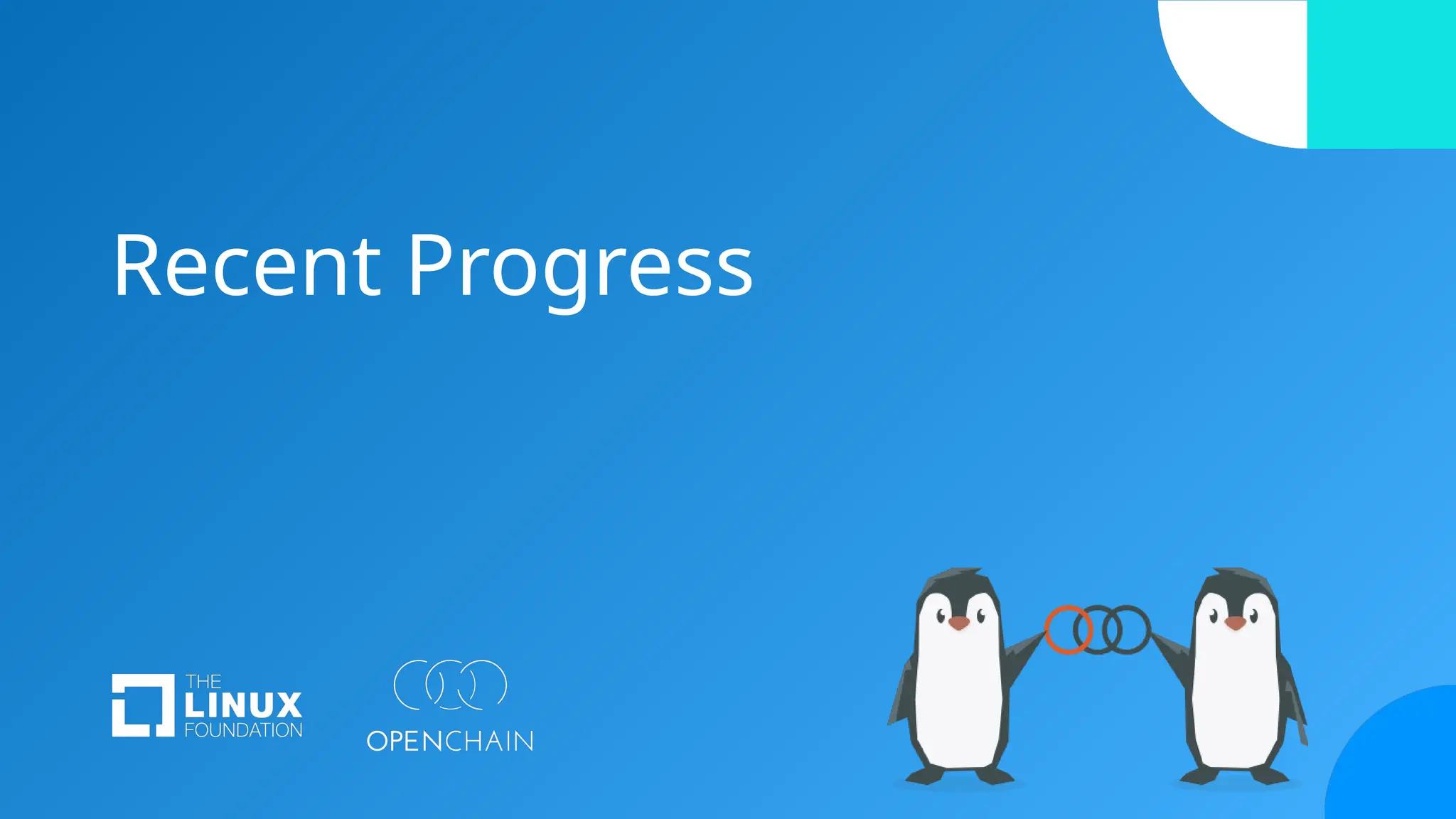 Recent Progress

THE LINUX FOUNDATION

OPENCHAIN